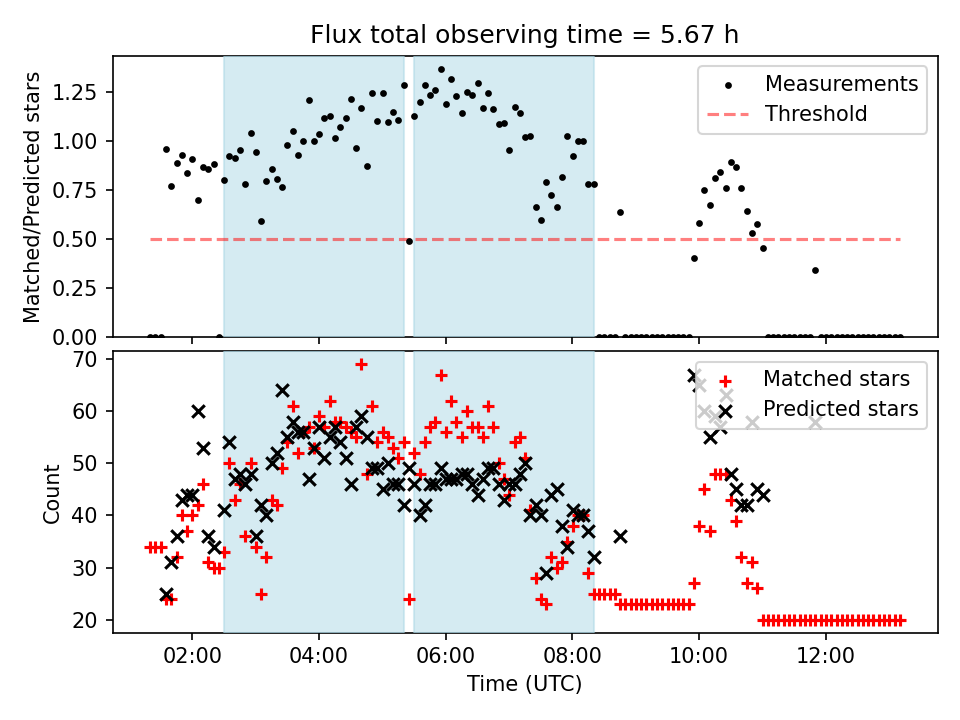 Flux total observing time = 5.67 h

Matched/Predicted stars

1.25
1.00
0.75
0.50
0.25
0.00

Measurements
Threshold

Count

70
60
50
40
30
20

Matched stars
Predicted stars

02:00
04:00
06:00
08:00
10:00
12:00

Time (UTC)